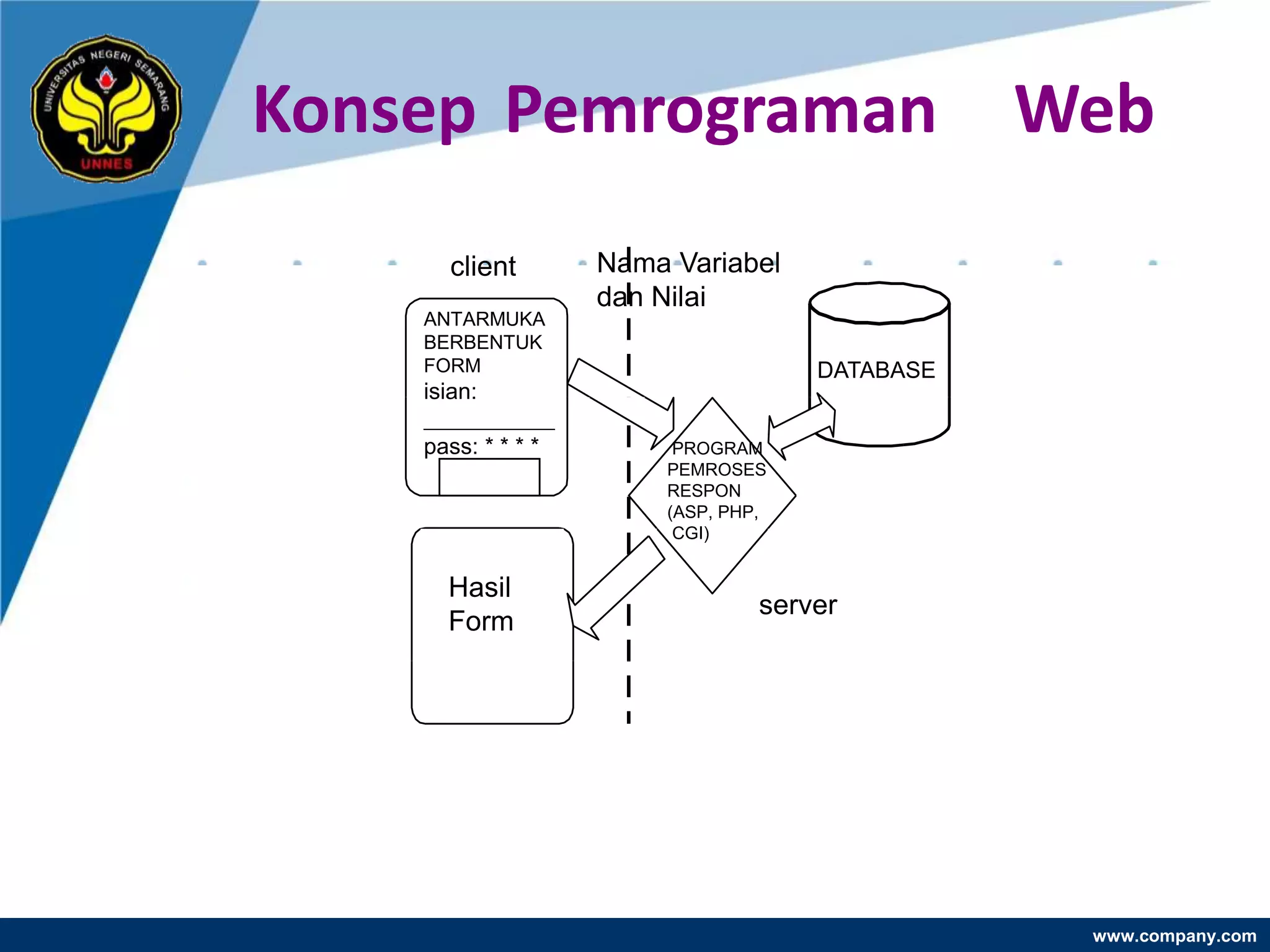 UNIVERSITAS NEGERI SEMARANG
UNNES

Konsep Pemrograman Web

client

Nama Variabel dan Nilai

ANTARMUKA BERBENTUK FORM isian:

pass: * * * *

DATABASE

PROGRAM PEMROSES RESPON (ASP, PHP, CGI)

Hasil Form

server

www.company.com